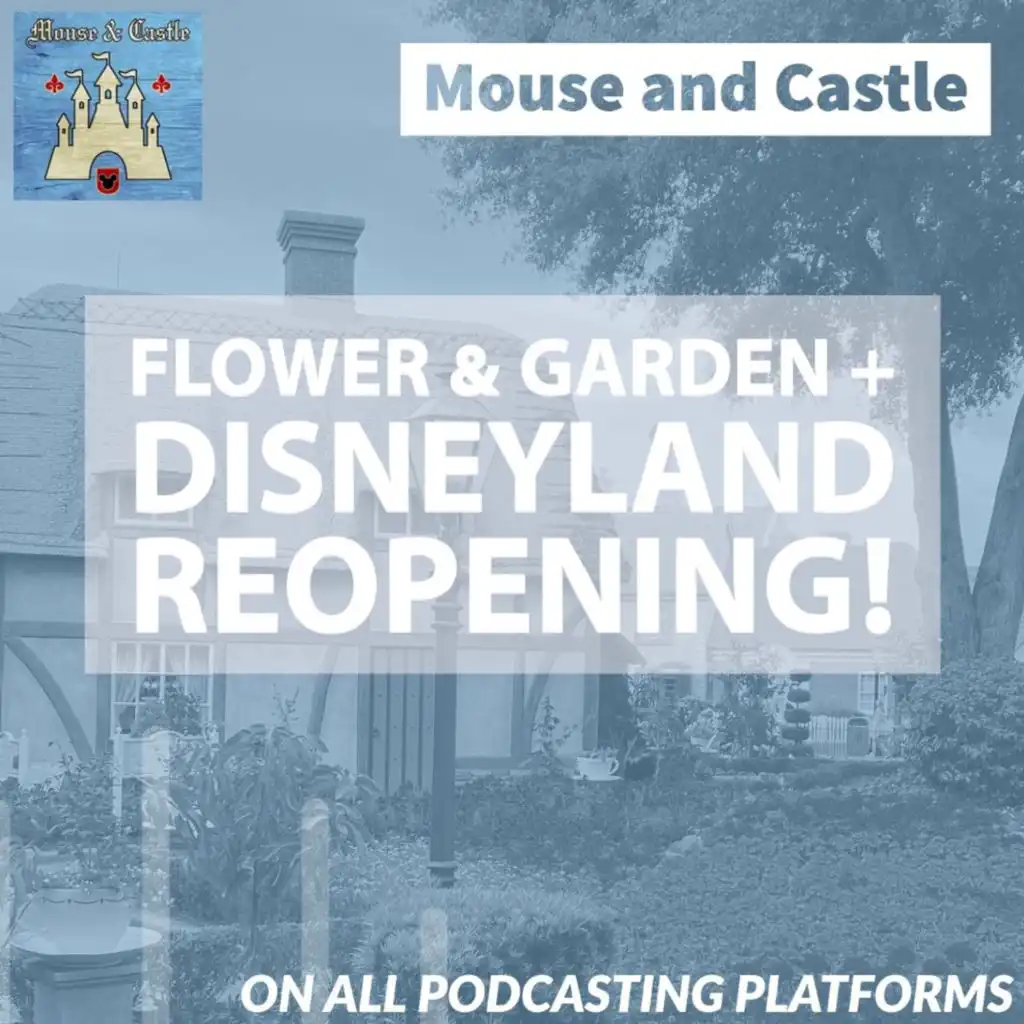 Mouse & Castle

Mouse and Castle

FLOWER & GARDEN + DISNEYLAND REOPENING!

ON ALL PODCASTING PLATFORMS